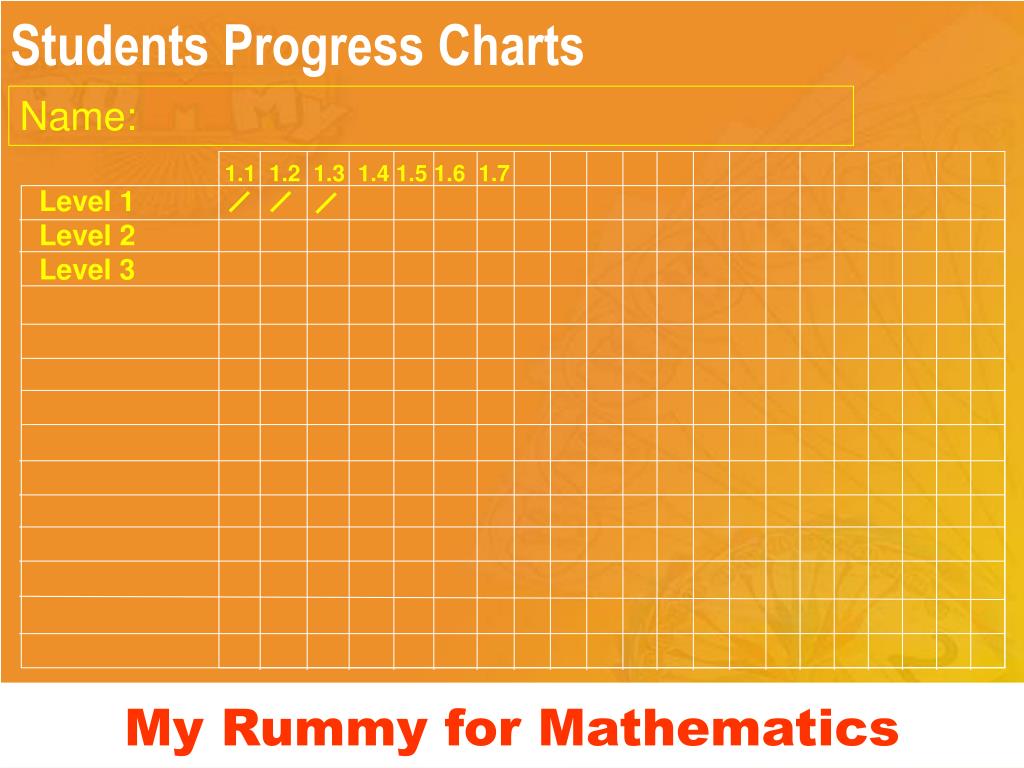 Students Progress Charts

Name:

| | 1.1 | 1.2 | 1.3 | 1.4 | 1.5 | 1.6 | 1.7 |
|---|---|---|---|---|---|---|---|
| Level 1 | / | / | / | | | | |
| Level 2 | | | | | | | |
| Level 3 | | | | | | | |

My Rummy for Mathematics